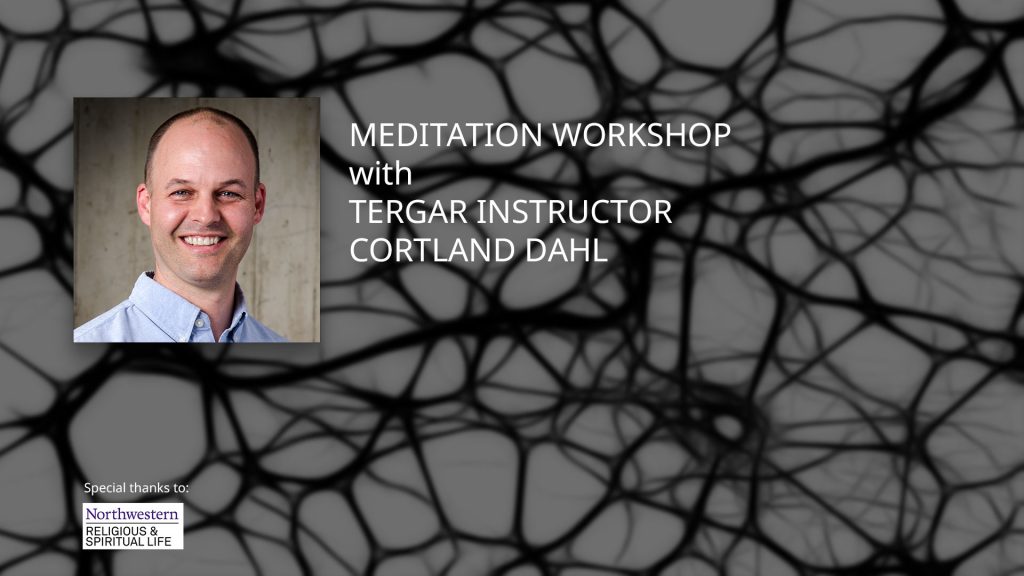 MEDITATION WORKSHOP
with
TERGAR INSTRUCTOR
CORTLAND DAHL

Special thanks to:

Northwestern
RELIGIOUS &
SPIRITUAL LIFE